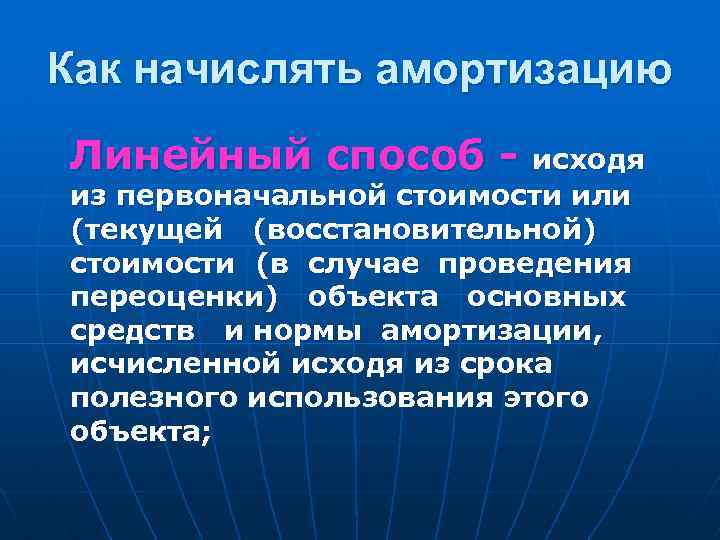 Как начислять амортизацию

Линейный способ - исходя из первоначальной стоимости или (текущей (восстановительной) стоимости (в случае проведения переоценки) объекта основных средств и нормы амортизации, исчисленной исходя из срока полезного использования этого объекта;